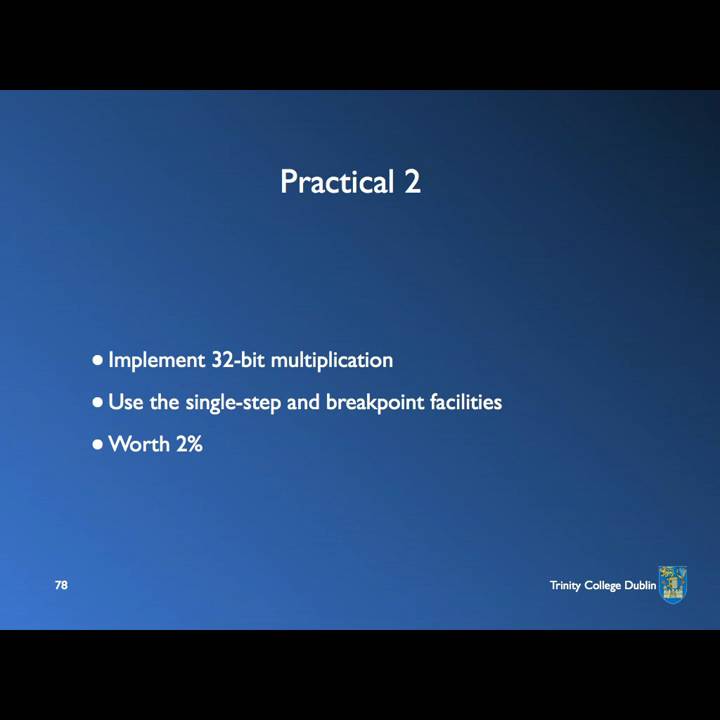 Practical 2

• Implement 32-bit multiplication
• Use the single-step and breakpoint facilities
• Worth 2%

78

Trinity College Dublin